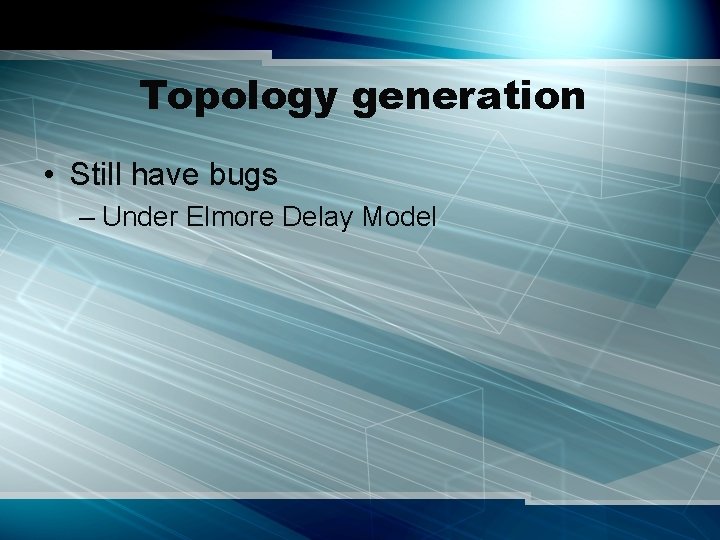 Topology generation

• Still have bugs

– Under Elmore Delay Model